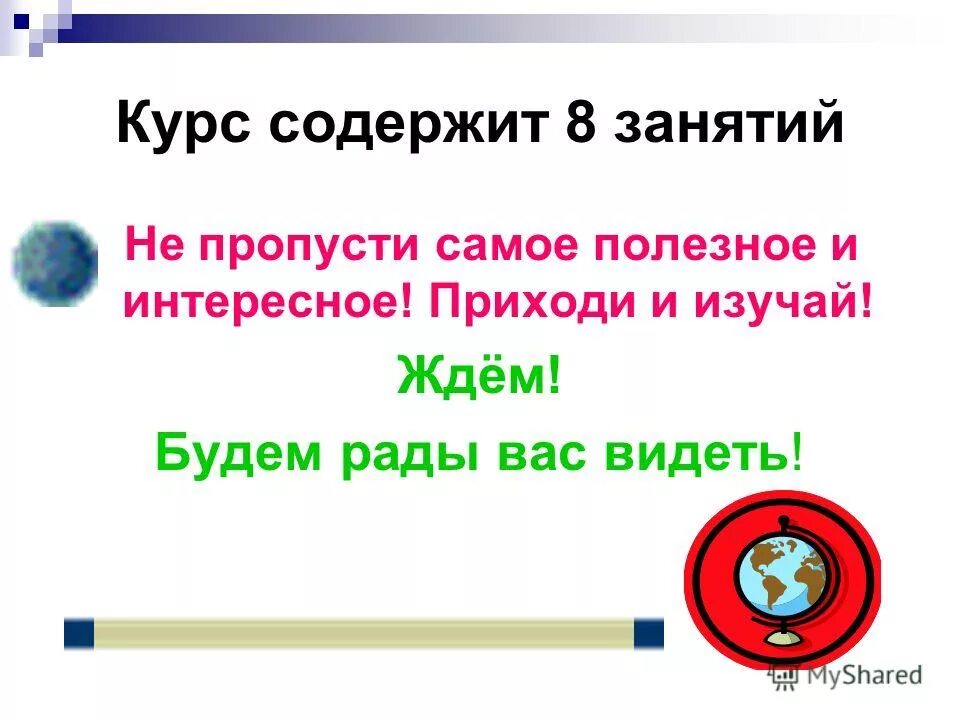 Курс содержит 8 занятий

Не пропусти самое полезное и интересное! Приходи и изучай!

Ждём!

Будем рады вас видеть!

MyShared